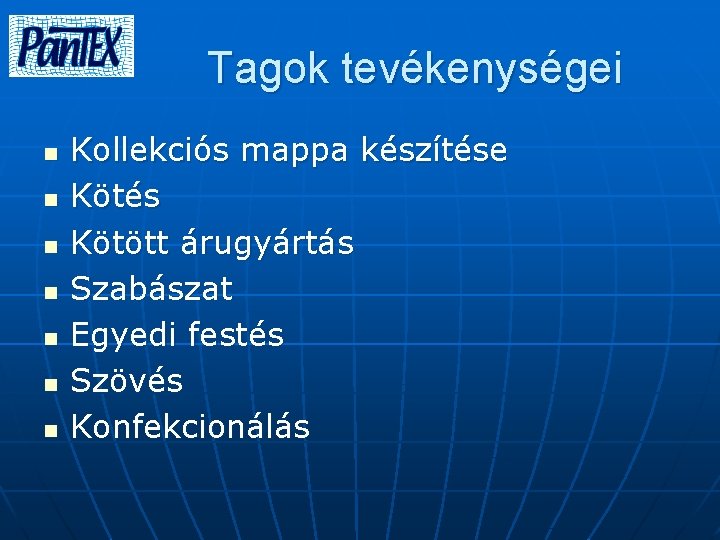 PanTEX

Tagok tevékenységei

- Kollekciós mappa készítése
- Kötés
- Kötött árugyártás
- Szabászat
- Egyedi festés
- Szövés
- Konfekcionálás